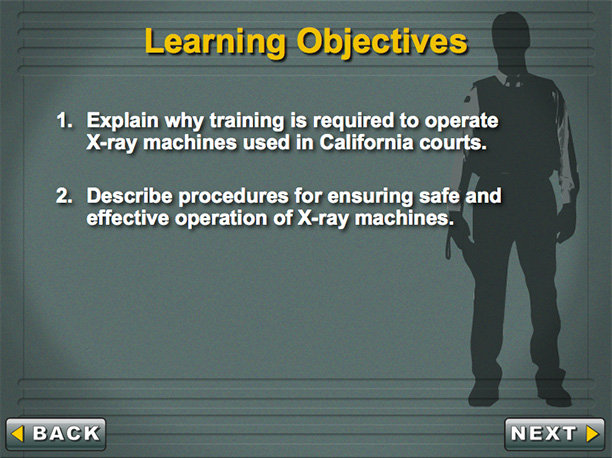 Learning Objectives

1. Explain why training is required to operate X-ray machines used in California courts.

2. Describe procedures for ensuring safe and effective operation of X-ray machines.

BACK

NEXT